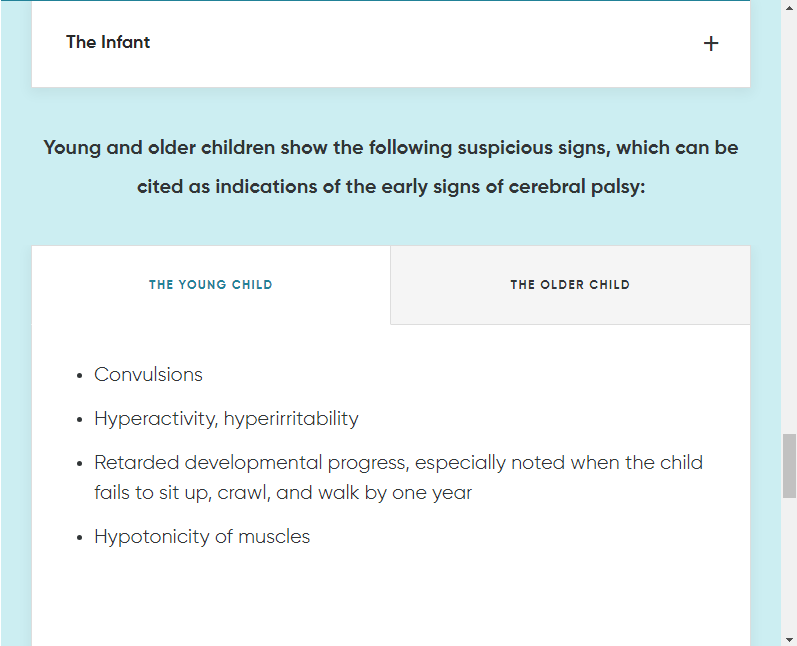 The Infant

+

Young and older children show the following suspicious signs, which can be cited as indications of the early signs of cerebral palsy:

THE YOUNG CHILD

THE OLDER CHILD

- Convulsions
- Hyperactivity, hyperirritability
- Retarded developmental progress, especially noted when the child fails to sit up, crawl, and walk by one year
- Hypotonicity of muscles